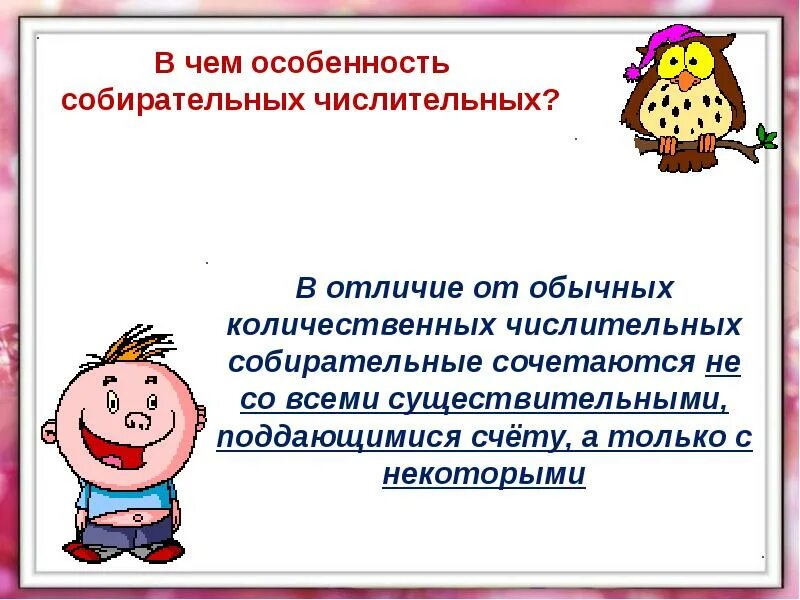 В чем особенность собирательных числительных?

В отличие от обычных количественных числительных собирательные сочетаются не со всеми существительными, поддающимися счёту, а только с некоторыми